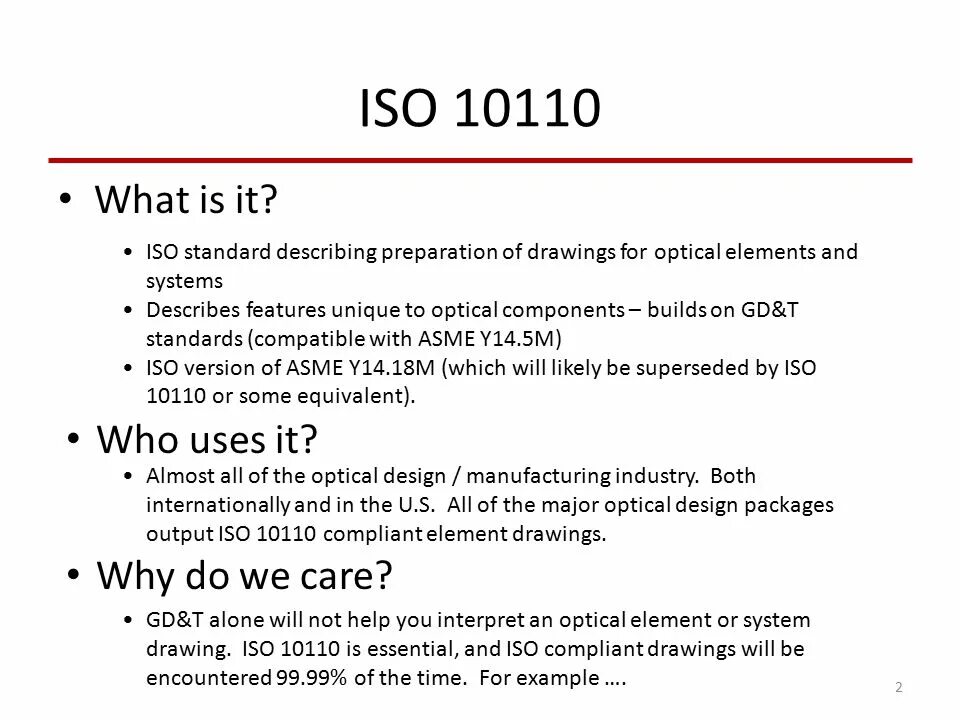 ISO 10110

• What is it?

• ISO standard describing preparation of drawings for optical elements and systems
• Describes features unique to optical components – builds on GD&T standards (compatible with ASME Y14.5M)
• ISO version of ASME Y14.18M (which will likely be superseded by ISO 10110 or some equivalent).

• Who uses it?

• Almost all of the optical design / manufacturing industry. Both internationally and in the U.S. All of the major optical design packages output ISO 10110 compliant element drawings.

• Why do we care?

• GD&T alone will not help you interpret an optical element or system drawing. ISO 10110 is essential, and ISO compliant drawings will be encountered 99.99% of the time. For example ….

2